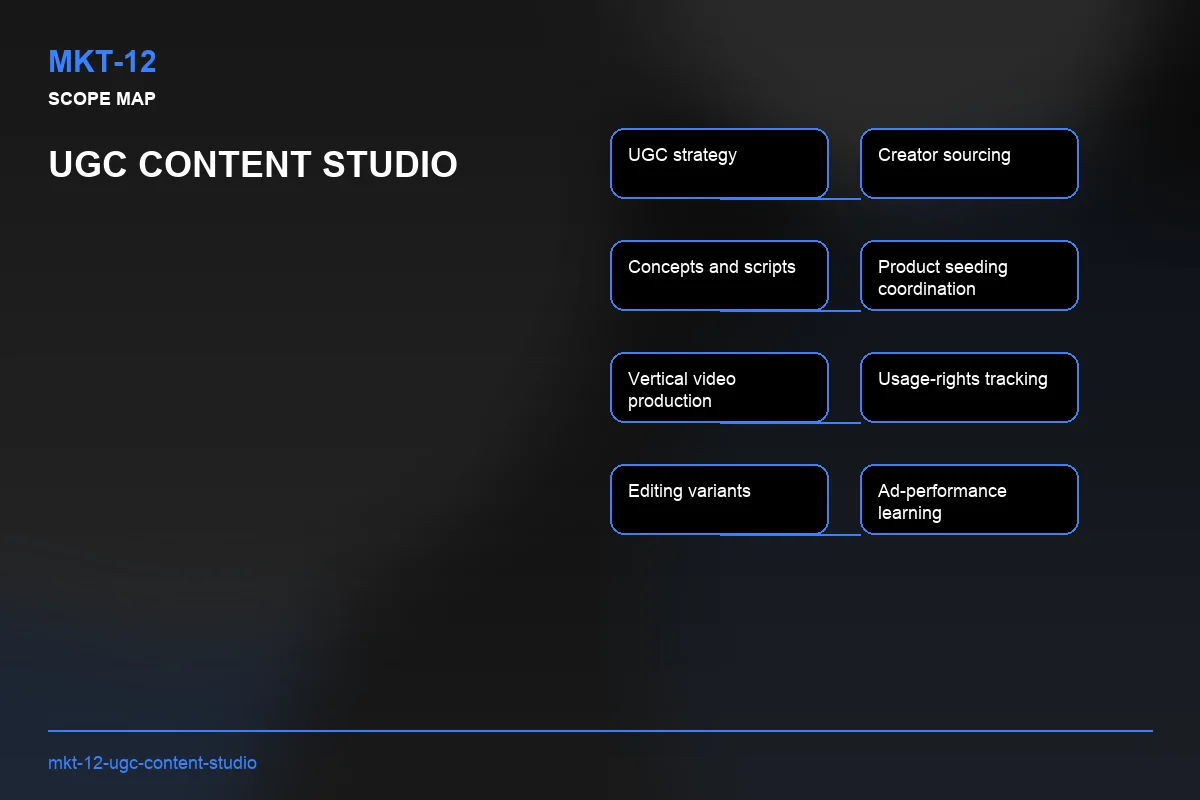 MKT-12

SCOPE MAP

UGC CONTENT STUDIO

UGC strategy

Creator sourcing

Concepts and scripts

Product seeding coordination

Vertical video production

Usage-rights tracking

Editing variants

Ad-performance learning

mkt-12-ugc-content-studio